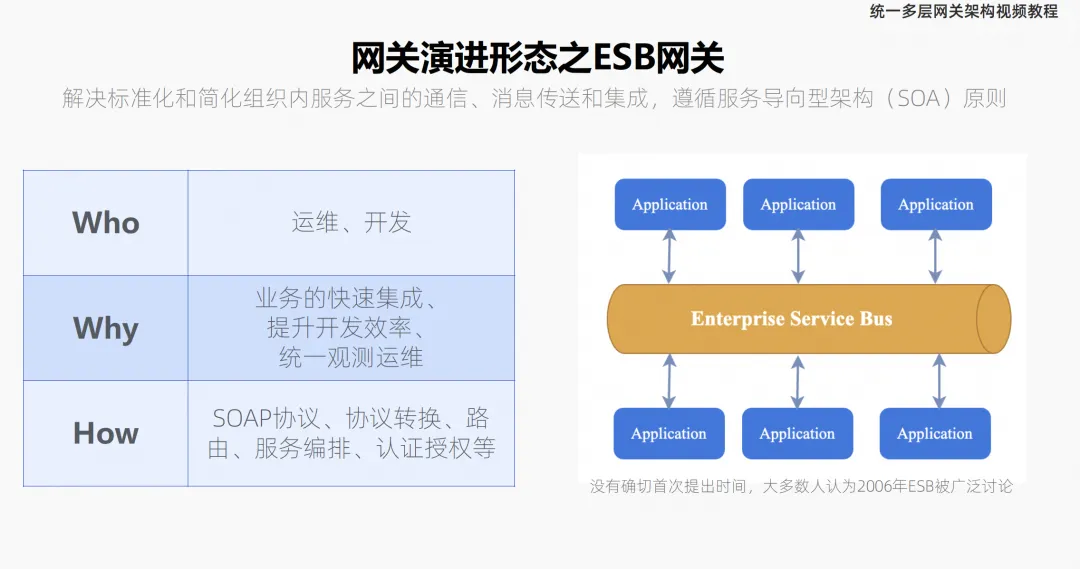 统一多层网关架构视频教程

网关演进形态之ESB网关

解决标准化和简化组织内服务之间的通信、消息传送和集成，遵循服务导向型架构（SOA）原则

| Who | 运维、开发 |
|---|---|
| Why | 业务的快速集成、提升开发效率、统一观测运维 |
| How | SOAP协议、协议转换、路由、服务编排、认证授权等 |

Application
Application
Application
Enterprise Service Bus
Application
Application
Application

没有确切首次提出时间，大多数人认为2006年ESB被广泛讨论